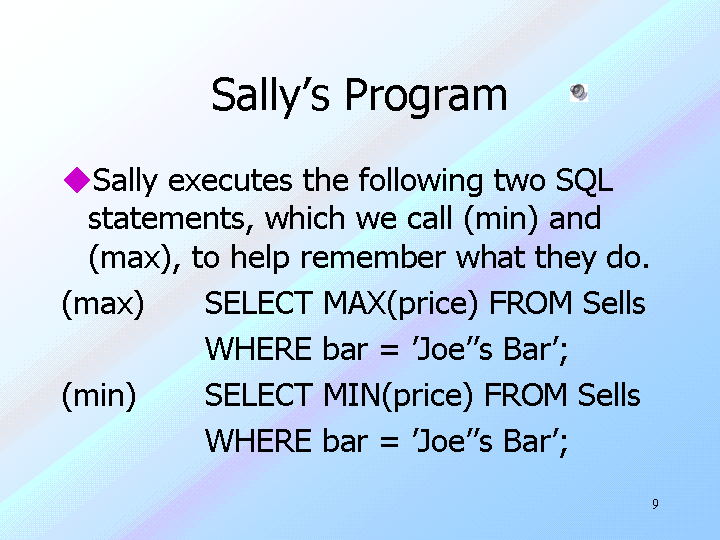 Sally's Program

◆Sally executes the following two SQL statements, which we call (min) and (max), to help remember what they do.

(max) SELECT MAX(price) FROM Sells
WHERE bar = 'Joe''s Bar';

(min) SELECT MIN(price) FROM Sells
WHERE bar = 'Joe''s Bar';

9